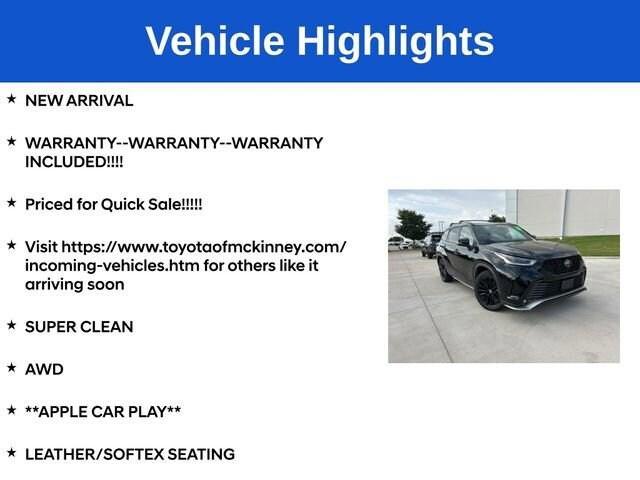 Vehicle Highlights

★ NEW ARRIVAL

★ WARRANTY--WARRANTY--WARRANTY INCLUDED!!!!

★ Priced for Quick Sale!!!!!

★ Visit https://www.toyotaofmckinney.com/incoming-vehicles.htm for others like it arriving soon

★ SUPER CLEAN

★ AWD

★ **APPLE CAR PLAY**

★ LEATHER/SOFTEX SEATING